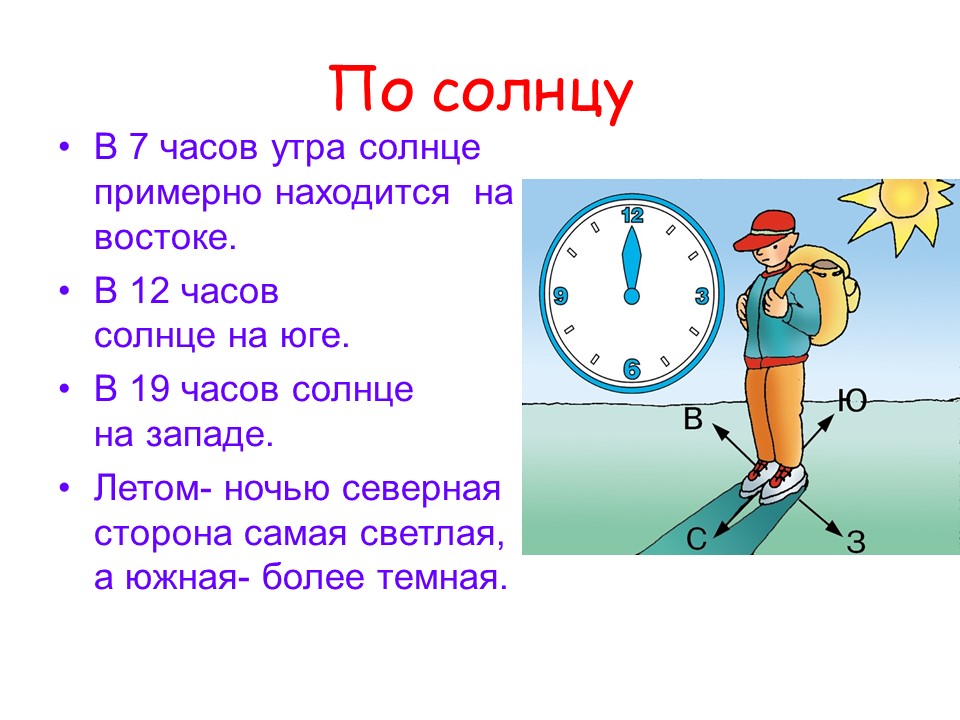 По солнцу

• В 7 часов утра солнце примерно находится на востоке.

• В 12 часов солнце на юге.

• В 19 часов солнце на западе.

• Летом- ночью северная сторона самая светлая, а южная- более темная.

12
3
6
9

В
Ю
С
З